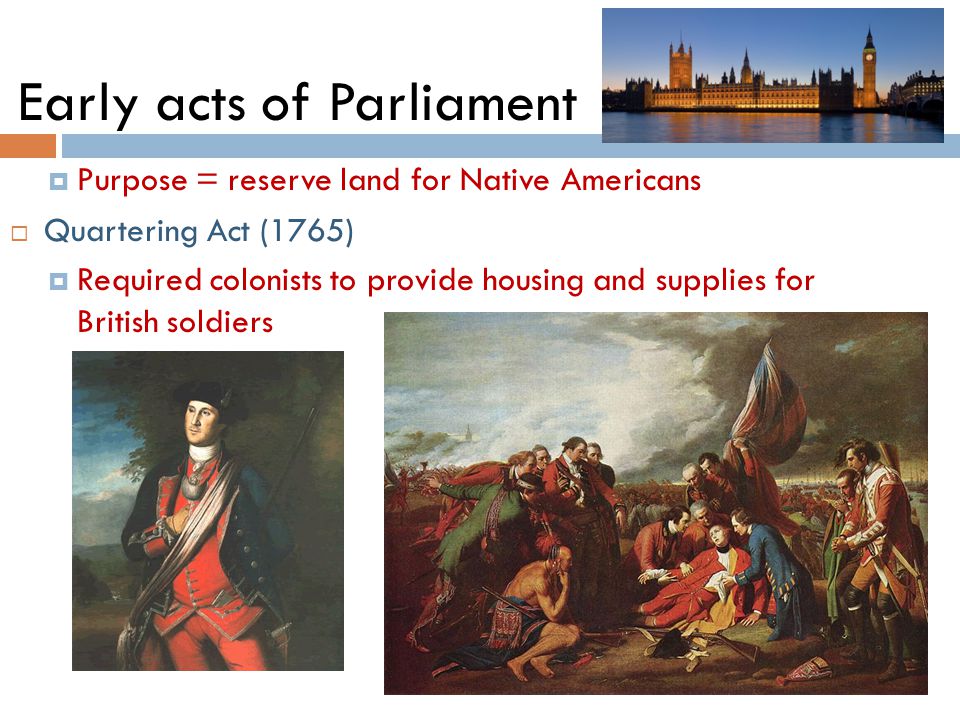 Early acts of Parliament

Purpose = reserve land for Native Americans

Quartering Act (1765)

Required colonists to provide housing and supplies for British soldiers